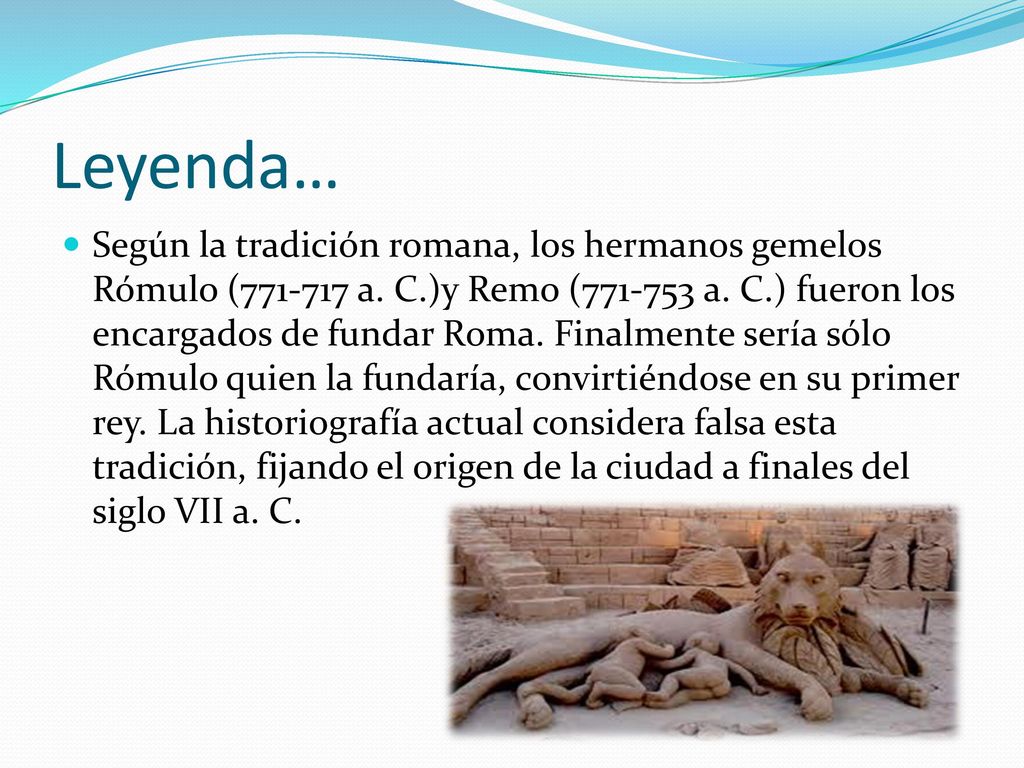 Leyenda…

Según la tradición romana, los hermanos gemelos Rómulo (771-717 a. C.)y Remo (771-753 a. C.) fueron los encargados de fundar Roma. Finalmente sería sólo Rómulo quien la fundaría, convirtiéndose en su primer rey. La historiografía actual considera falsa esta tradición, fijando el origen de la ciudad a finales del siglo VII a. C.